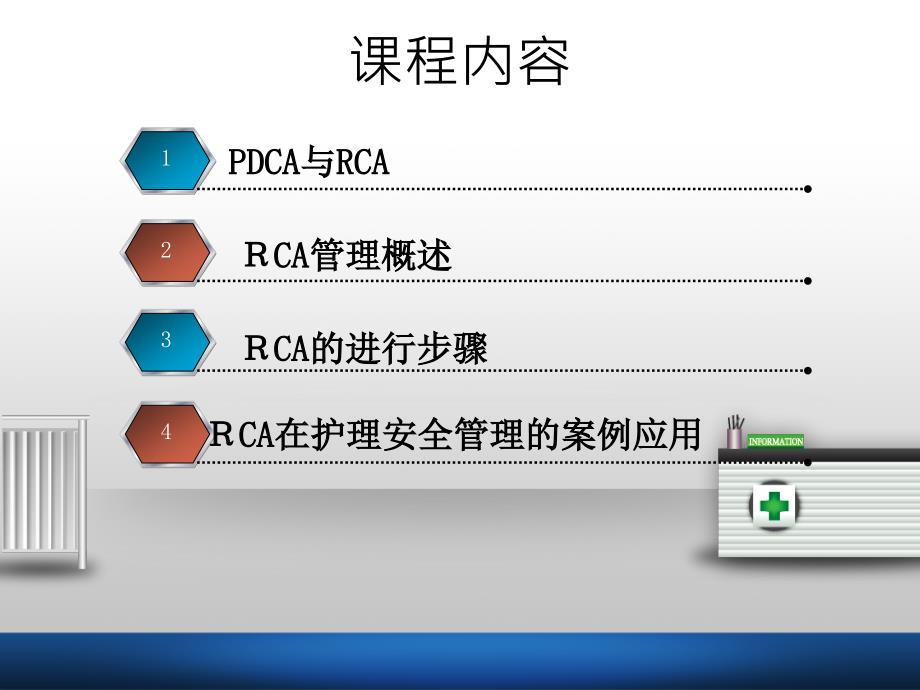 课程内容

1 PDCA与RCA

2 ＲCA管理概述

3 ＲCA的进行步骤

4 ＲCA在护理安全管理的案例应用

INFORMATION